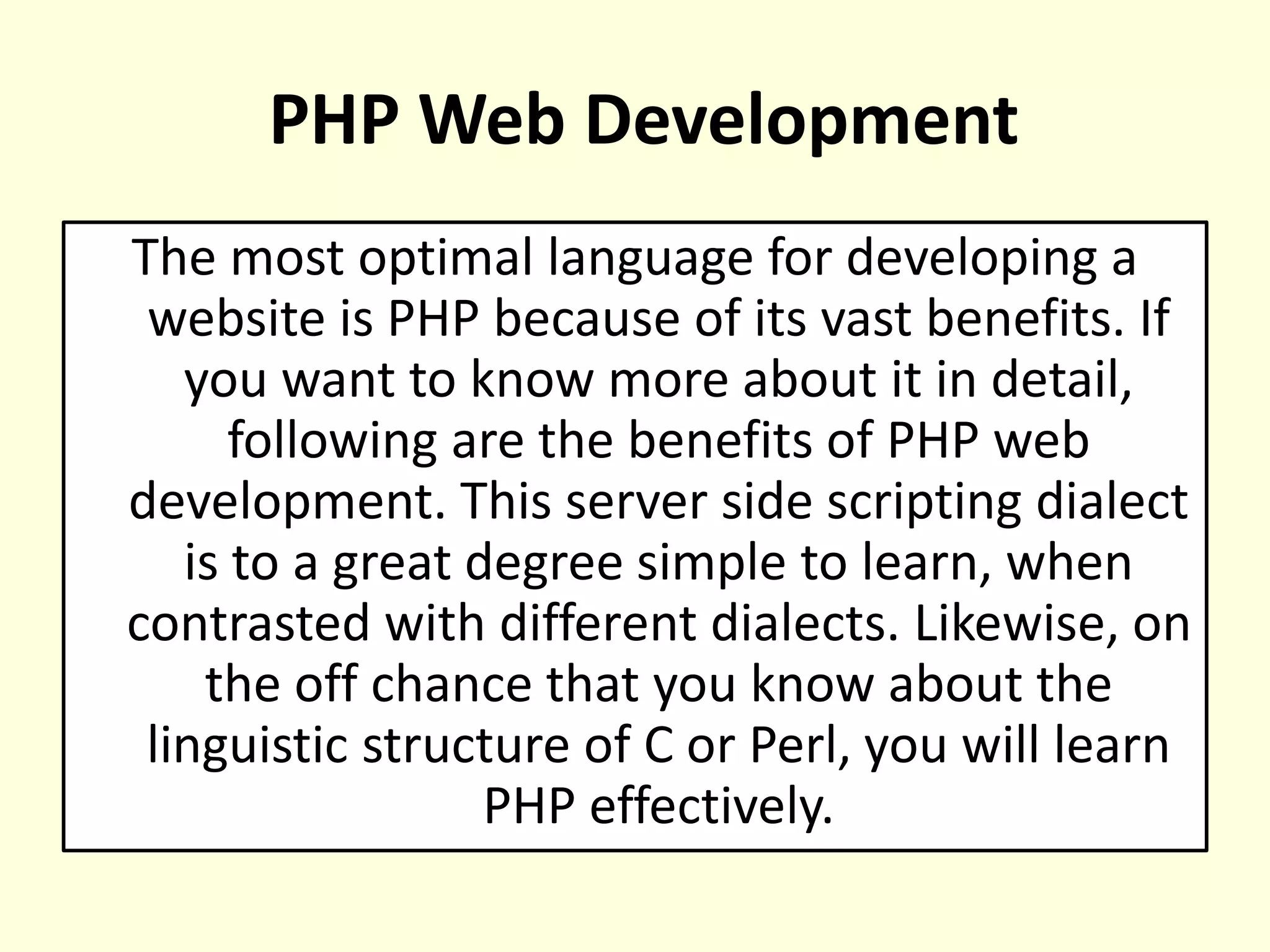 PHP Web Development

The most optimal language for developing a website is PHP because of its vast benefits. If you want to know more about it in detail, following are the benefits of PHP web development. This server side scripting dialect is to a great degree simple to learn, when contrasted with different dialects. Likewise, on the off chance that you know about the linguistic structure of C or Perl, you will learn PHP effectively.